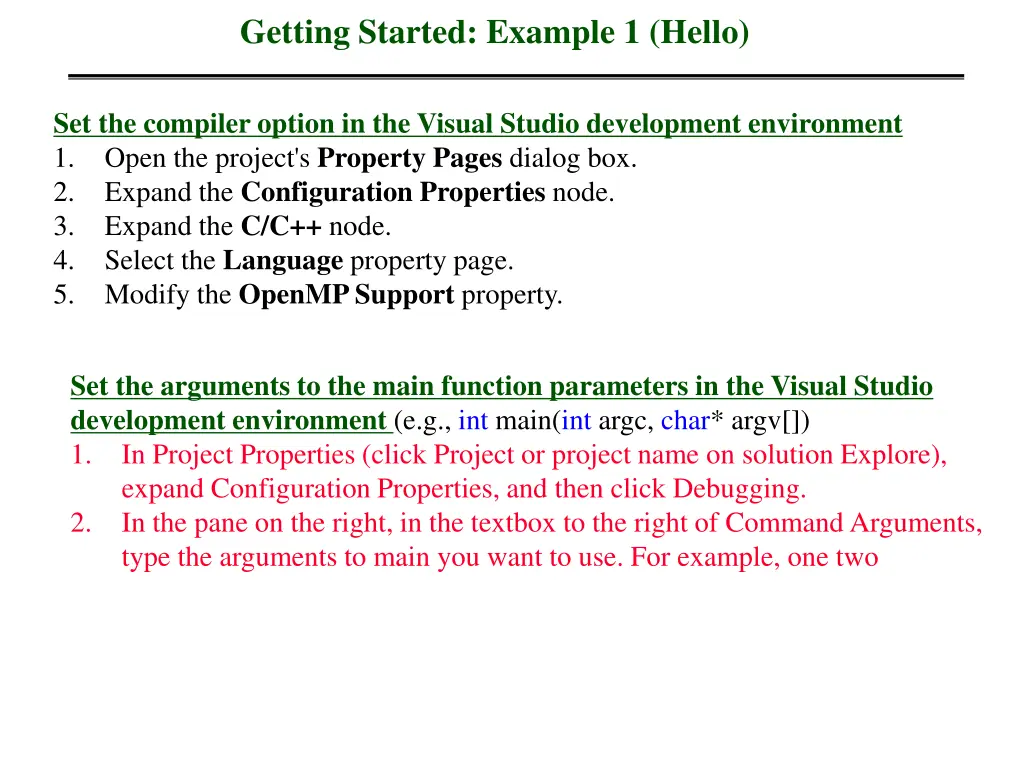 Getting Started: Example 1 (Hello)

Set the compiler option in the Visual Studio development environment
1. Open the project's Property Pages dialog box.
2. Expand the Configuration Properties node.
3. Expand the C/C++ node.
4. Select the Language property page.
5. Modify the OpenMP Support property.

Set the arguments to the main function parameters in the Visual Studio development environment (e.g., int main(int argc, char* argv[])
1. In Project Properties (click Project or project name on solution Explore), expand Configuration Properties, and then click Debugging.
2. In the pane on the right, in the textbox to the right of Command Arguments, type the arguments to main you want to use. For example, one two